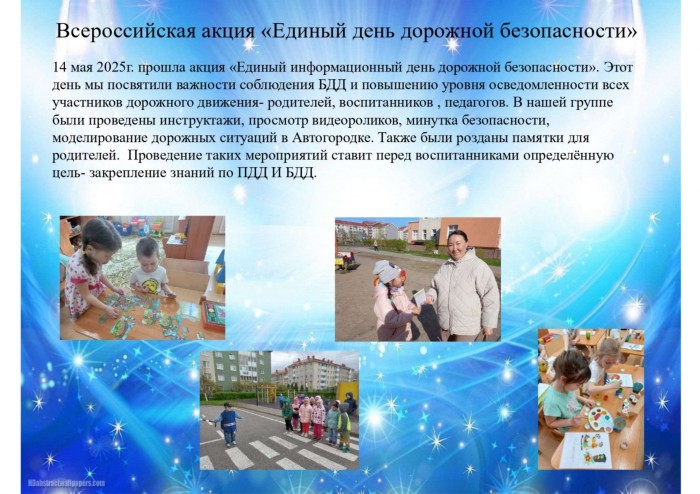 Всероссийская акция «Единый день дорожной безопасности»

14 мая 2025г. прошла акция «Единый информационный день дорожной безопасности». Этот день мы посвятили важности соблюдения БДД и повышению уровня осведомленности всех участников дорожного движения- родителей, воспитанников , педагогов. В нашей группе были проведены инструктажи, просмотр видеороликов, минутка безопасности, моделирование дорожных ситуаций в Автогородке. Также были розданы памятки для родителей. Проведение таких мероприятий ставит перед воспитанниками определённую цель- закрепление знаний по ПДД И БДД.

HDabstractwallpapers.com